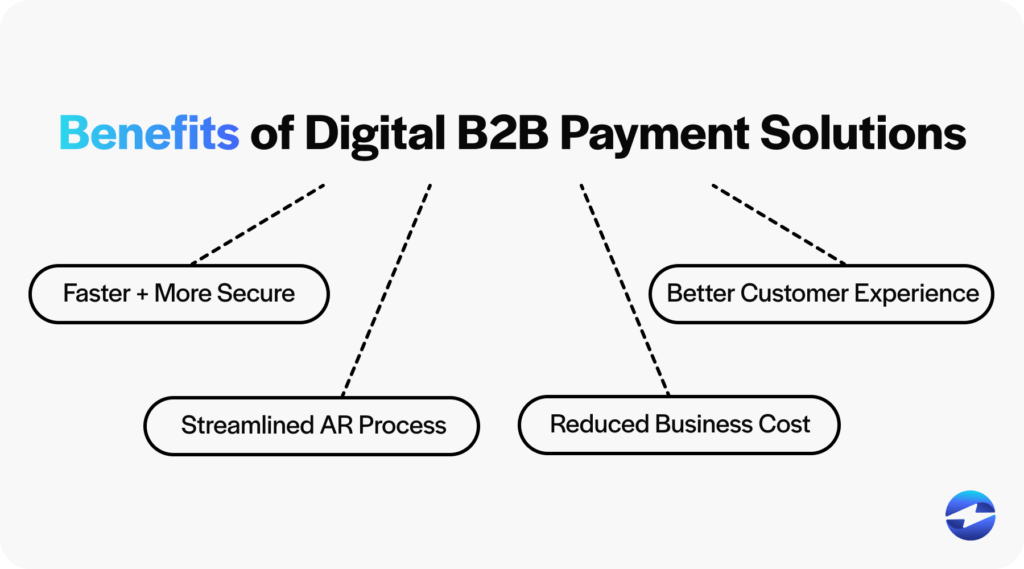 Benefits of Digital B2B Payment Solutions

Faster + More Secure

Streamlined AR Process

Reduced Business Cost

Better Customer Experience